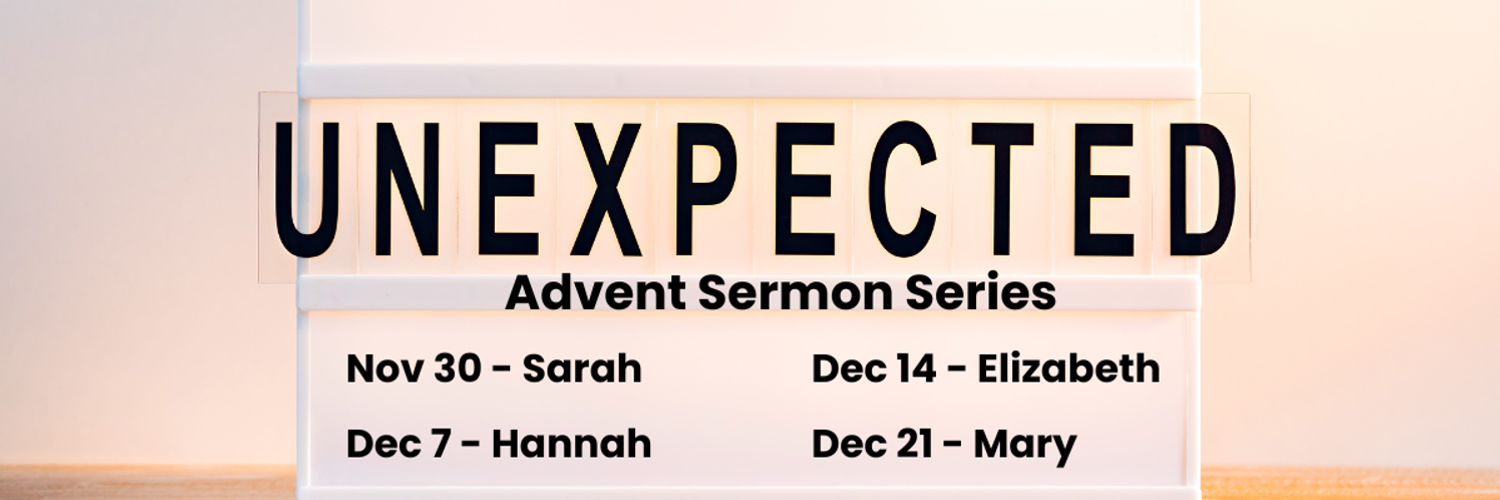 UNEXPECTED

Advent Sermon Series

Nov 30 - Sarah

Dec 7 - Hannah

Dec 14 - Elizabeth

Dec 21 - Mary